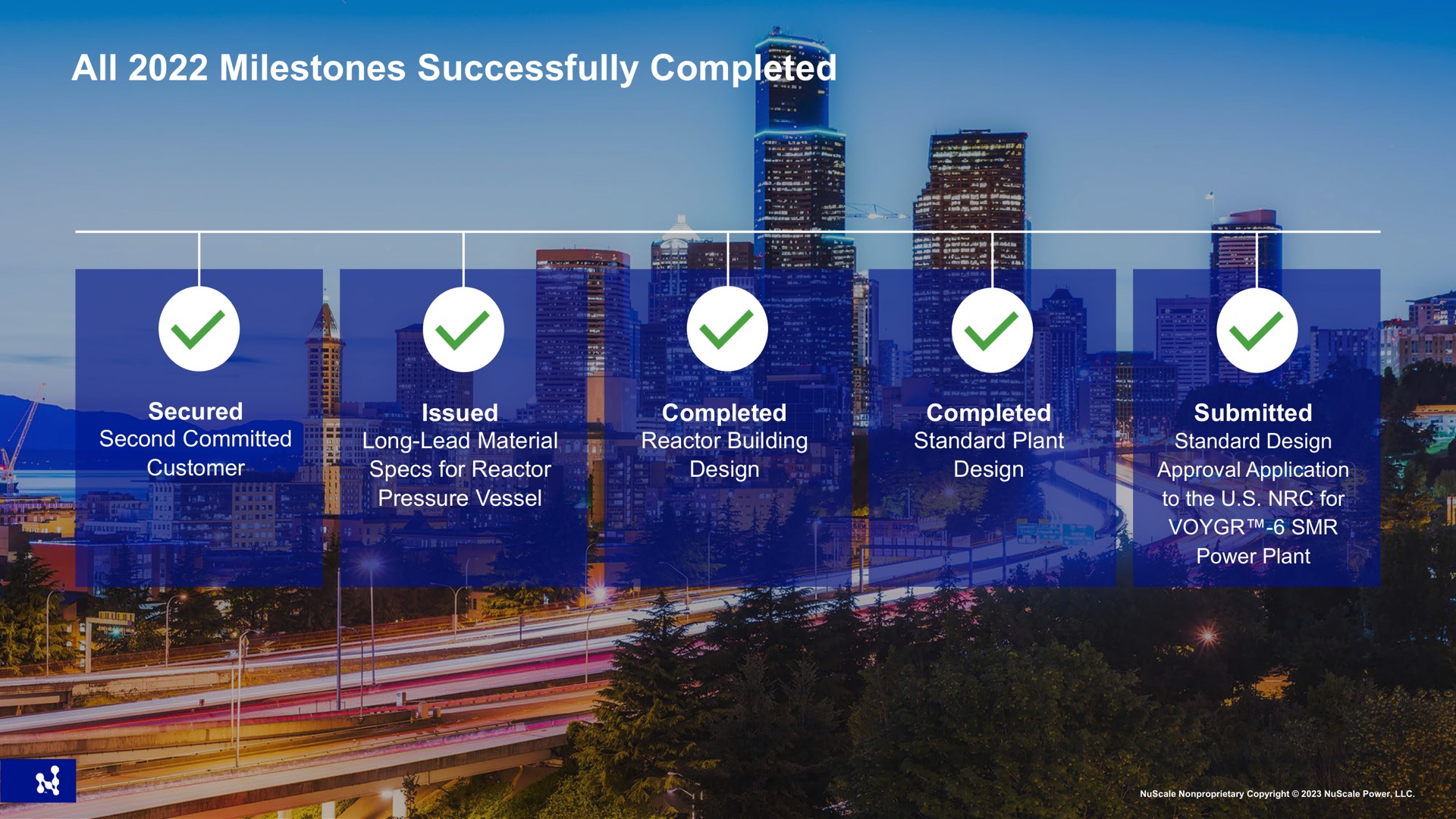 All 2022 Milestones Successfully Completed

Secured
Second Committed Customer

Issued
Long-Lead Material Specs for Reactor Pressure Vessel

Completed
Reactor Building Design

Completed
Standard Plant Design

Submitted
Standard Design Approval Application to the U.S. NRC for VOYGR™-6 SMR Power Plant

NuScale Nonproprietary Copyright © 2023 NuScale Power, LLC.